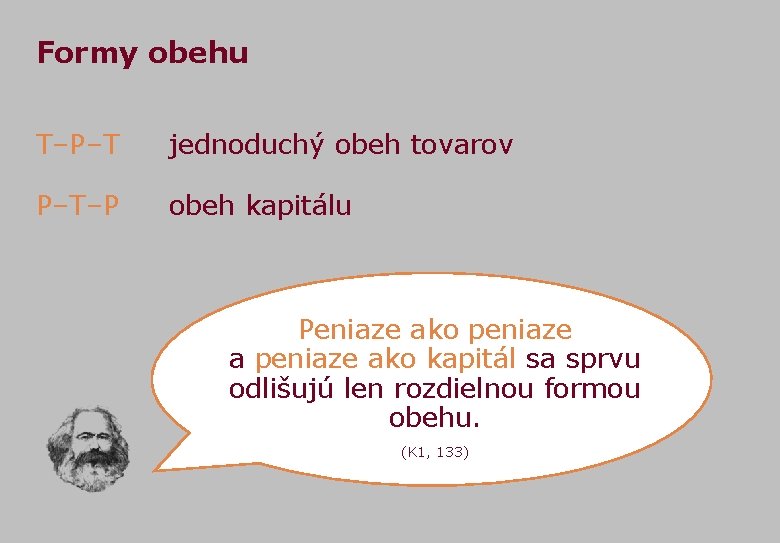 Formy obehu

T–P–T jednoduchý obeh tovarov

P–T–P obeh kapitálu

Peniaze ako peniaze a peniaze ako kapitál sa sprvu odlišujú len rozdielnou formou obehu.

(K1, 133)